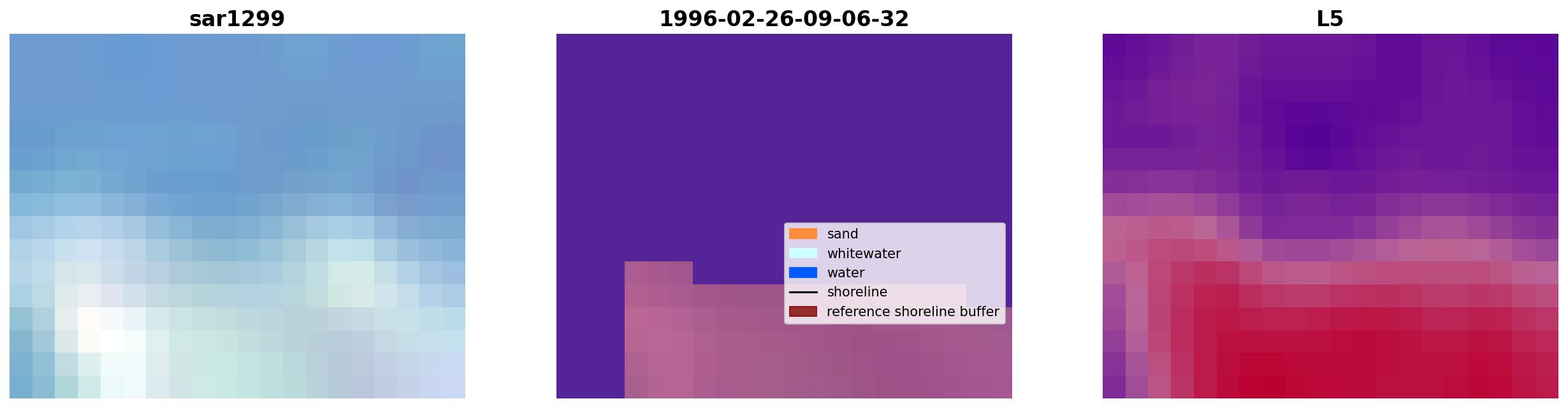 sar1299

1996-02-26-09-06-32

sand
whitewater
water
shoreline
reference shoreline buffer

L5